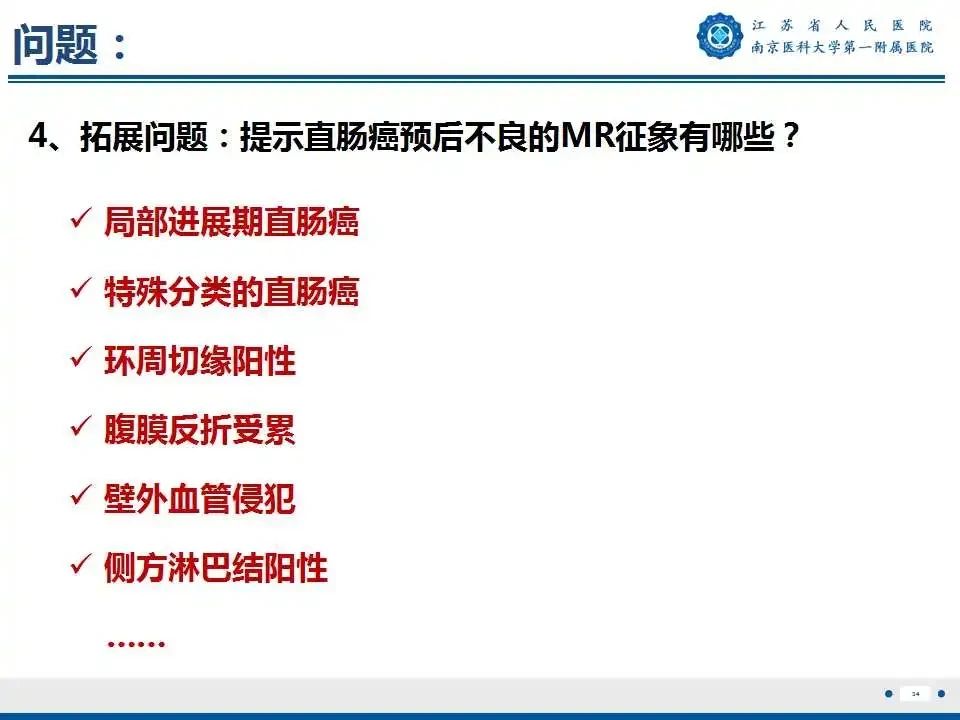 问题：

江苏省人民医院
南京医科大学第一附属医院

4、拓展问题：提示直肠癌预后不良的MR征象有哪些？

✓ 局部进展期直肠癌
✓ 特殊分类的直肠癌
✓ 环周切缘阳性
✓ 腹膜反折受累
✓ 壁外血管侵犯
✓ 侧方淋巴结阳性
……

34